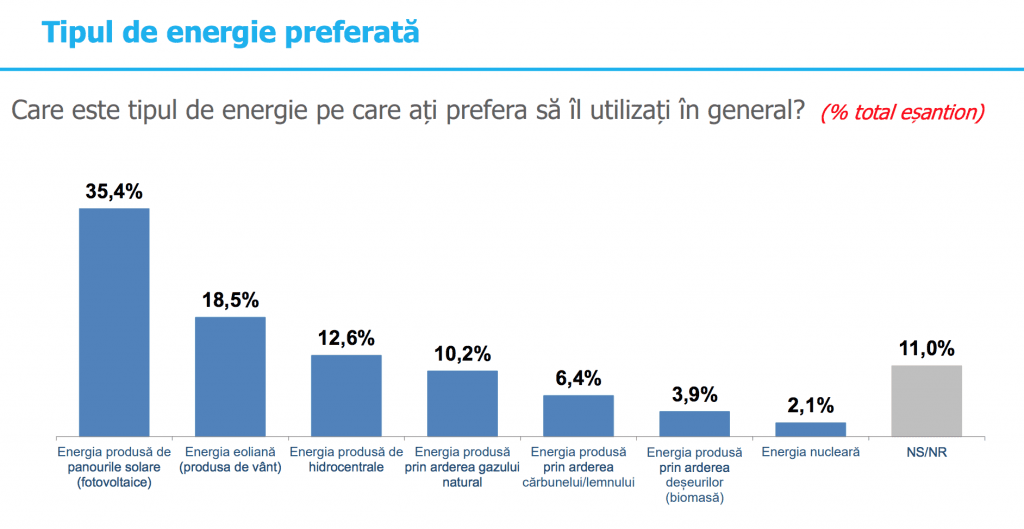 Tipul de energie preferată

Care este tipul de energie pe care ați prefera să îl utilizați în general? (% total eșantion)

35,4%
18,5%
12,6%
10,2%
6,4%
3,9%
2,1%
11,0%

Energia produsă de panourile solare (fotovoltaice)
Energia eoliană (produsa de vânt)
Energia produsă de hidrocentrale
Energia produsă prin arderea gazului natural
Energia produsă prin arderea cărbunelui/lemnului
Energia produsă prin arderea deșeurilor (biomasă)
Energia nucleară
NS/NR